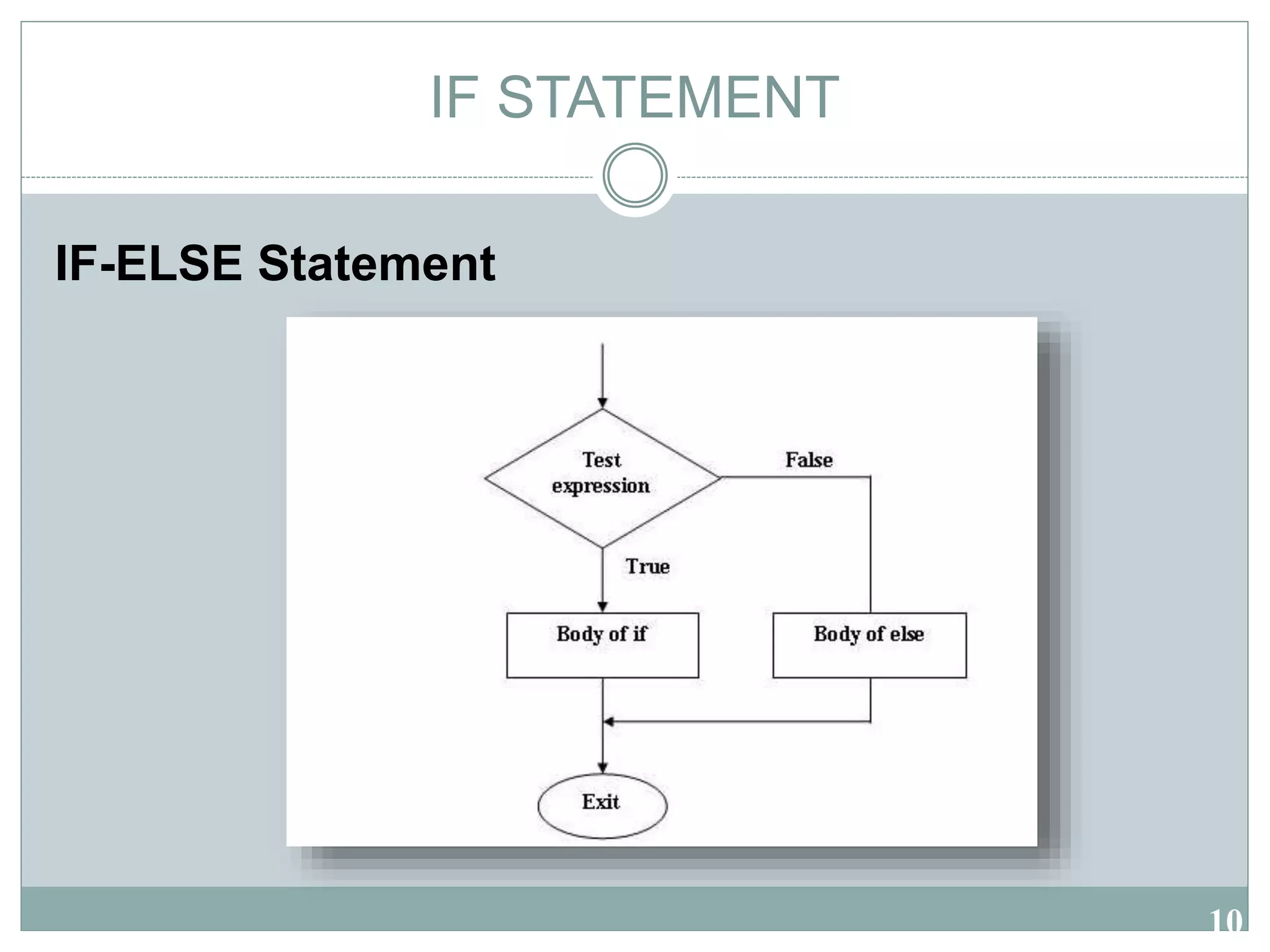 IF STATEMENT

IF-ELSE Statement

Test expression

False

True

Body of if

Body of else

Exit

10